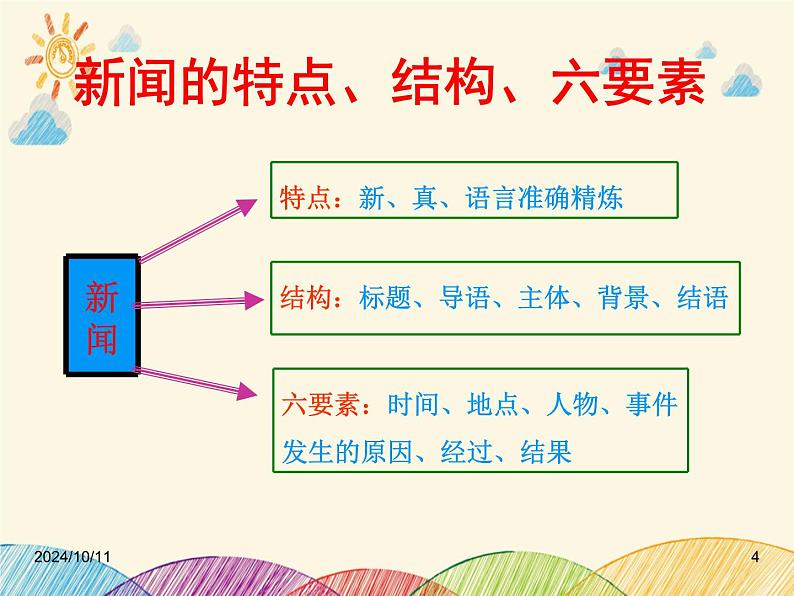 新闻的特点、结构、六要素

新闻

特点：新、真、语言准确精炼

结构：标题、导语、主体、背景、结语

六要素：时间、地点、人物、事件发生的原因、经过、结果

2024/10/11

4